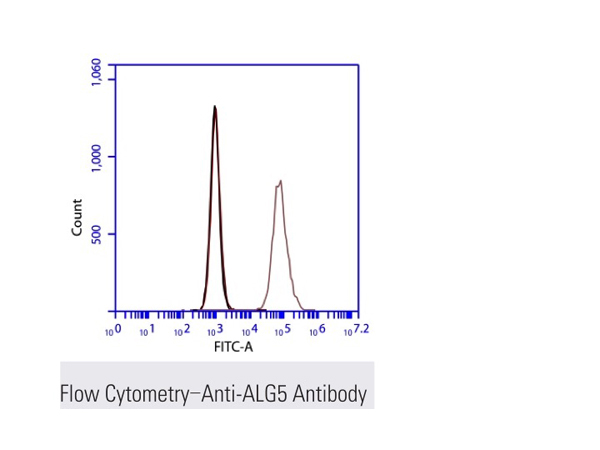 1,060
1,000
500
Count
$10^0$ $10^1$ $10^2$ $10^3$ $10^4$ $10^5$ $10^6$ $10^{7.2}$
FITC-A

Flow Cytometry–Anti-ALG5 Antibody